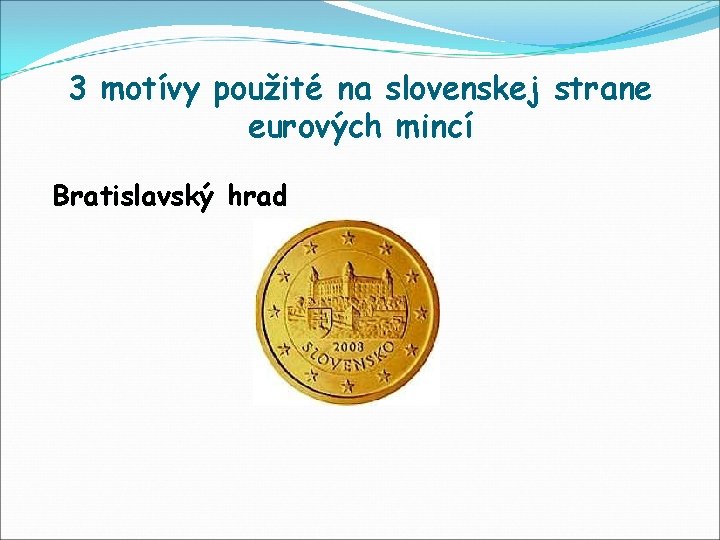 3 motívy použité na slovenskej strane eurových mincí

Bratislavský hrad

2008
SLOVENSKO